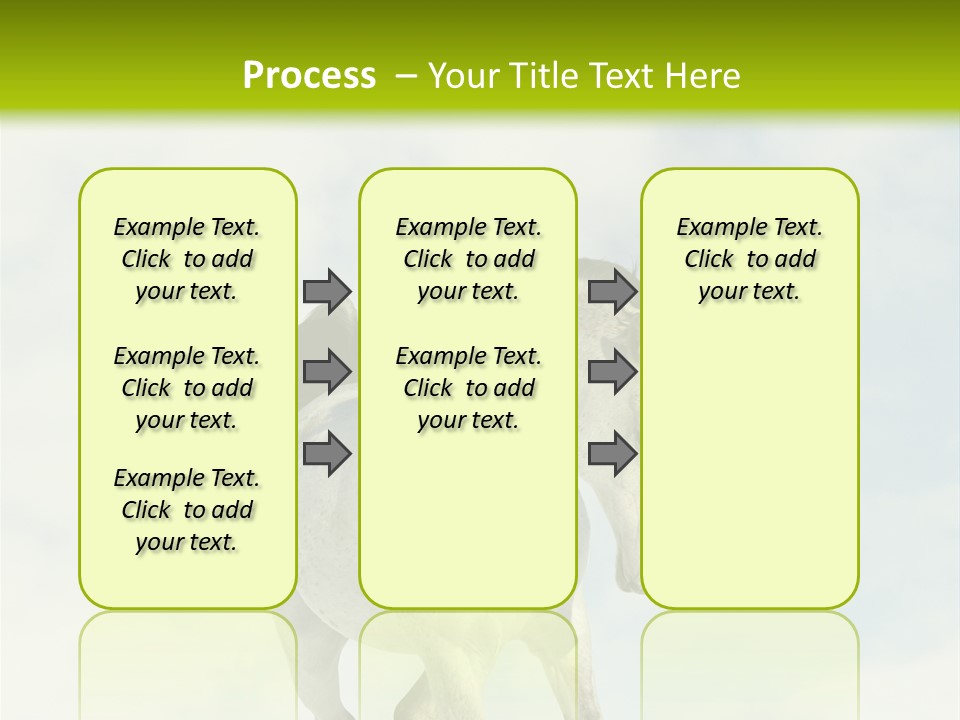 Process – Your Title Text Here

Example Text. Click to add your text.

Example Text. Click to add your text.

Example Text. Click to add your text.

Example Text. Click to add your text.

Example Text. Click to add your text.

Example Text. Click to add your text.